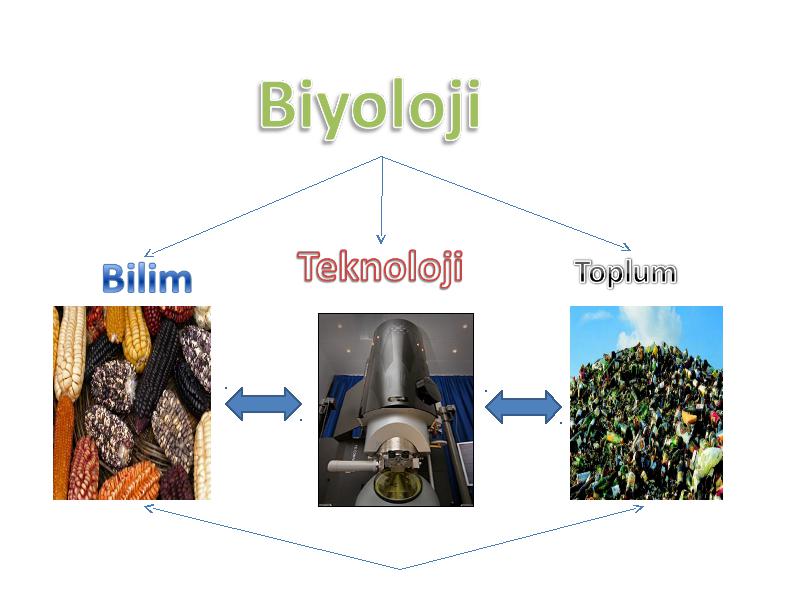 Biyoloji

Bilim

Teknoloji

Toplum